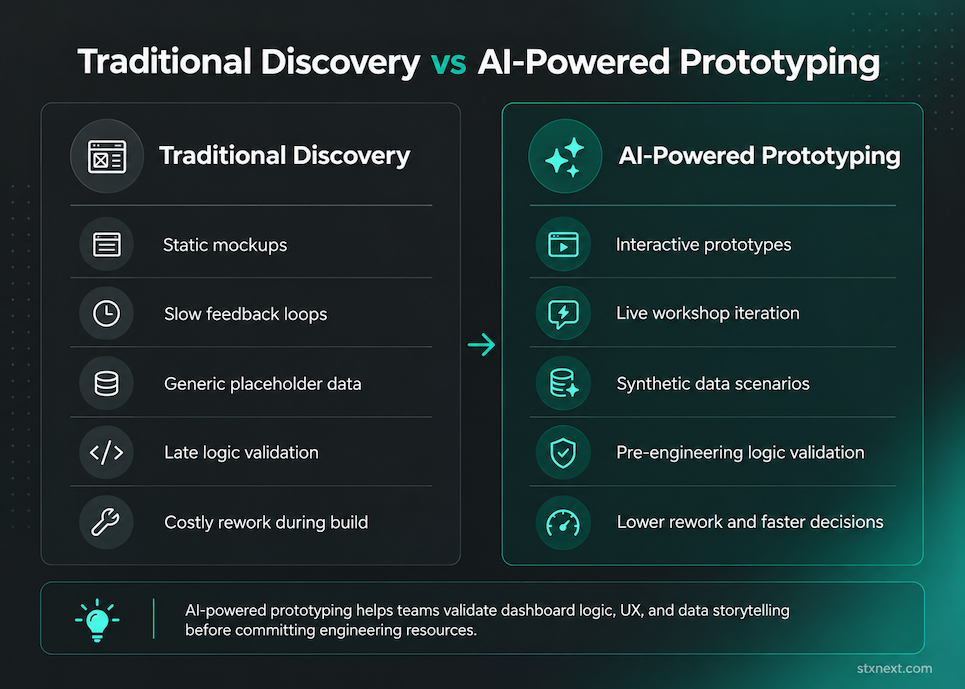 Traditional Discovery vs AI-Powered Prototyping

Traditional Discovery

Static mockups

Slow feedback loops

Generic placeholder data

Late logic validation

Costly rework during build

AI-Powered Prototyping

Interactive prototypes

Live workshop iteration

Synthetic data scenarios

Pre-engineering logic validation

Lower rework and faster decisions

AI-powered prototyping helps teams validate dashboard logic, UX, and data storytelling before committing engineering resources.

stxnext.com